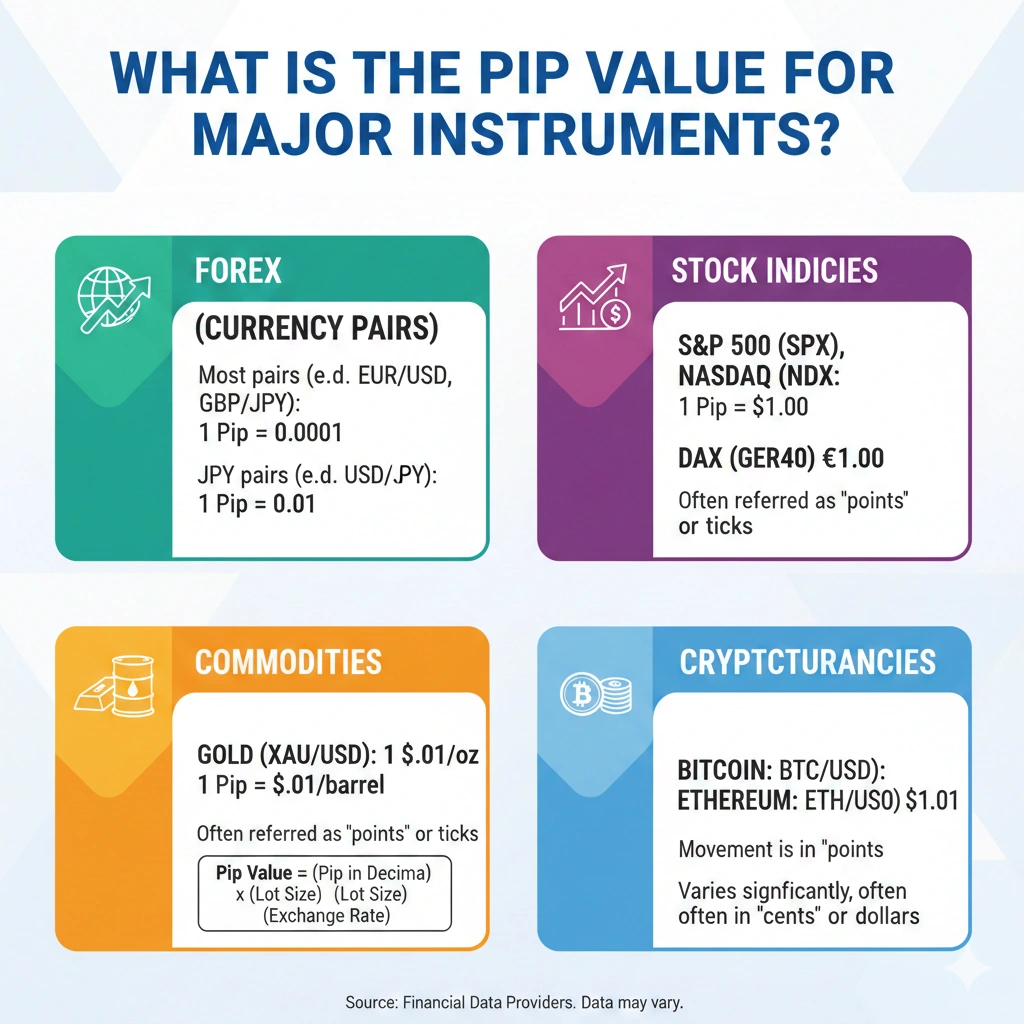 WHAT IS THE PIP VALUE FOR MAJOR INSTRUMENTS?

FOREX

(CURRENCY PAIRS)

Most pairs (e.d. EUR/USD, GBP/JPY):
1 Pip = 0.0001

JPY pairs (e.d. USD/JPY):
1 Pip = 0.01

STOCK INDICIES

S&P 500 (SPX), NASDAQ (NDX:
1 Pip = $1.00

DAX (GER40) €1.00

Often referred as "points" or ticks

COMMODITIES

GOLD (XAU/USD): 1 $.01/oz
1 Pip = $.01/barrel

Often referred as "points" or ticks

Pip Value = (Pip in Decima) x (Lot Size) (Lot Size) (Exchange Rate)

CRYPTCTURANCIES

BITCOIN: BTC/USD):
ETHEREUM: ETH/US0) $1.01

Movement is in "points

Varies signficantly, often often in "cents" or dollars

Source: Financial Data Providers. Data may vary.